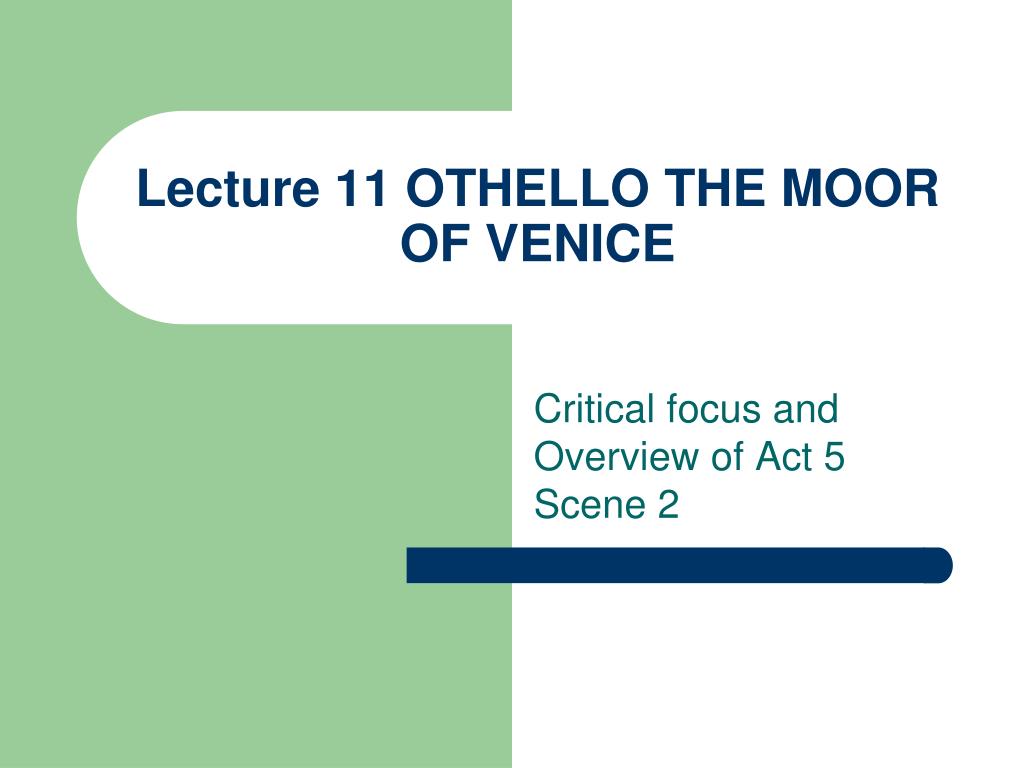 Lecture 11 OTHELLO THE MOOR OF VENICE

Critical focus and Overview of Act 5 Scene 2